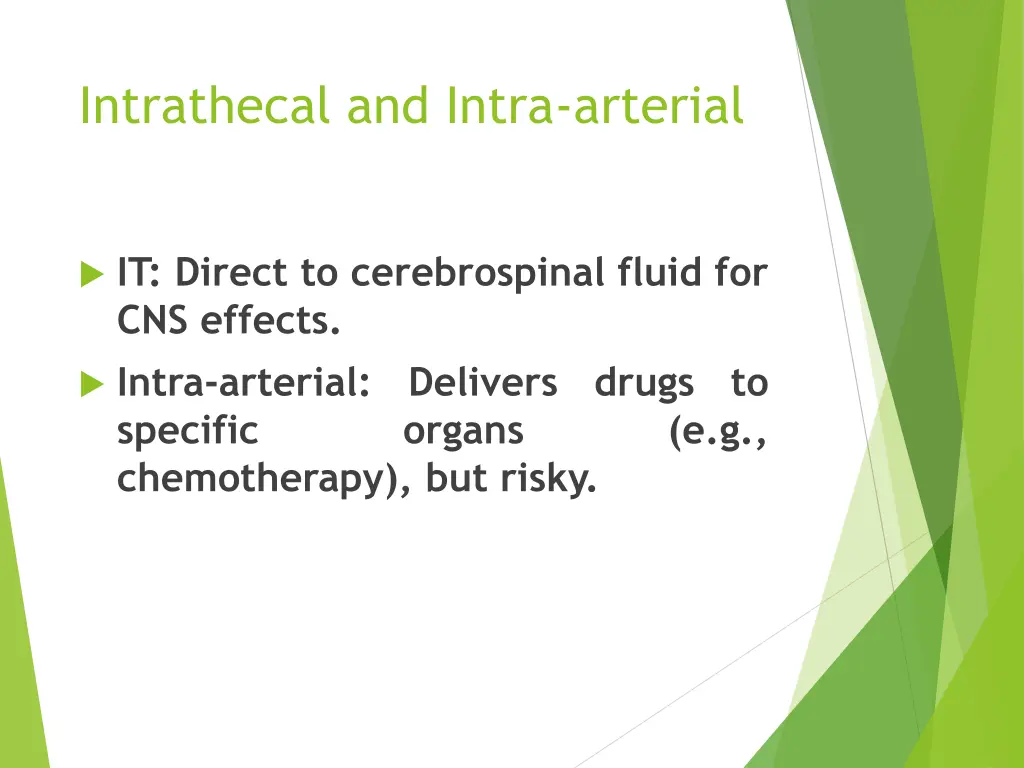 Intrathecal and Intra-arterial

IT: Direct to cerebrospinal fluid for CNS effects.

Intra-arterial: Delivers drugs to specific organs (e.g., chemotherapy), but risky.